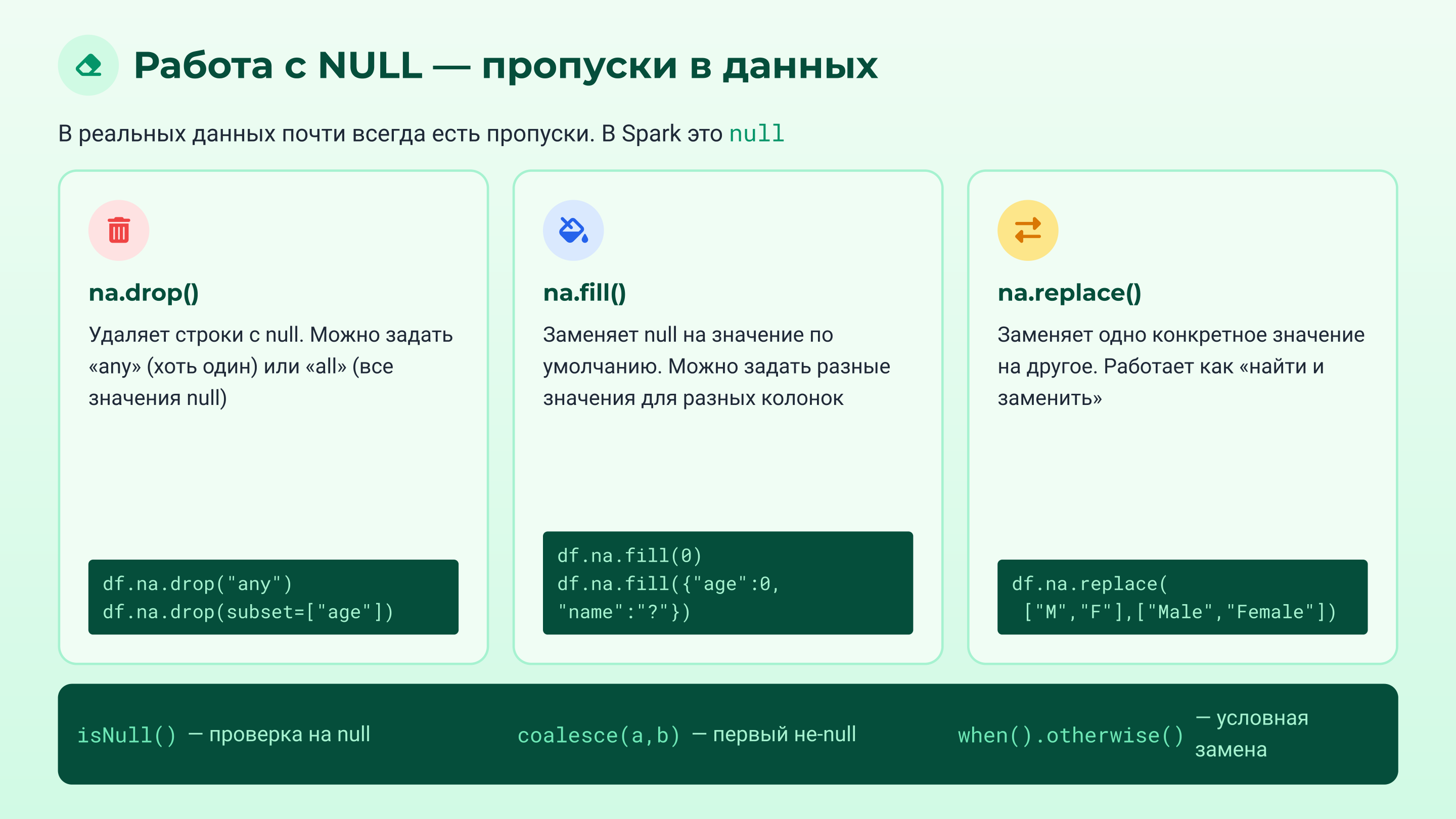 Работа с NULL — пропуски в данных

В реальных данных почти всегда есть пропуски. В Spark это null

na.drop()

Удаляет строки с null. Можно задать «any» (хоть один) или «all» (все значения null)

df.na.drop("any")
df.na.drop(subset=["age"])

na.fill()

Заменяет null на значение по умолчанию. Можно задать разные значения для разных колонок

df.na.fill(0)
df.na.fill({"age":0, "name":"?"})

na.replace()

Заменяет одно конкретное значение на другое. Работает как «найти и заменить»

df.na.replace(
["M","F"],["Male","Female"])

isNull() — проверка на null

coalesce(a,b) — первый не-null

when().otherwise() — условная замена